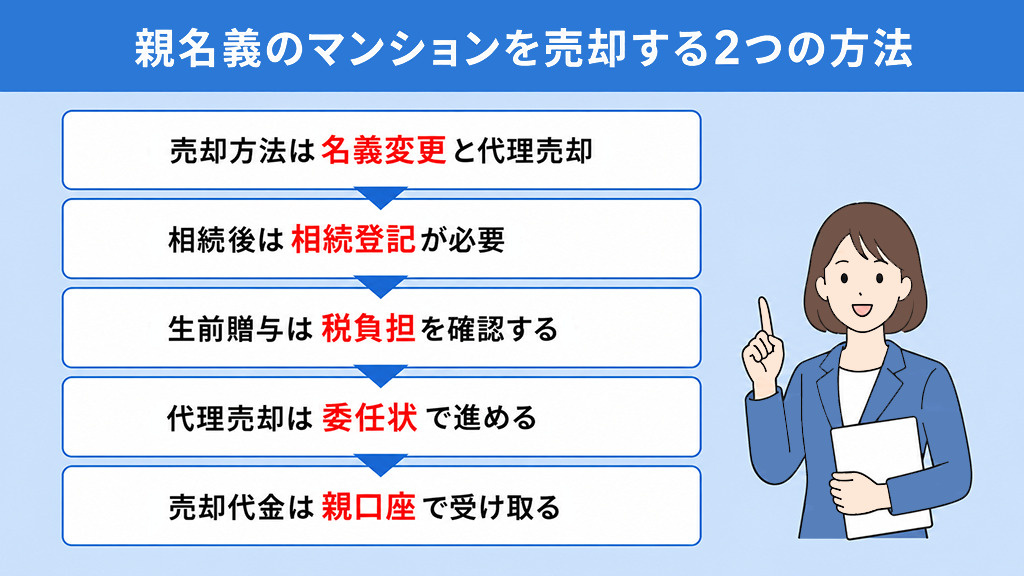 親名義のマンションを売却する2つの方法

売却方法は 名義変更 と代理売却

相続後は 相続登記 が必要

生前贈与は 税負担 を確認する

代理売却は 委任状 で進める

売却代金は 親口座 で受け取る